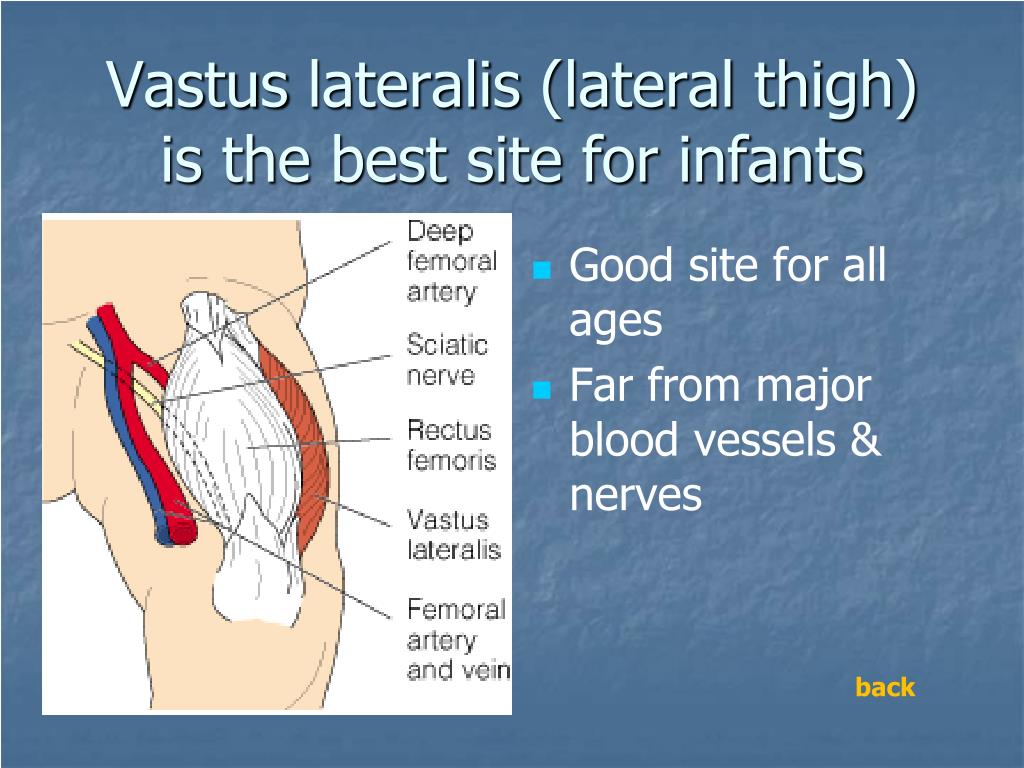 Vastus lateralis (lateral thigh) is the best site for infants

Deep femoral artery

Sciatic nerve

Rectus femoris

Vastus lateralis

Femoral artery and vein

Good site for all ages

Far from major blood vessels & nerves

back